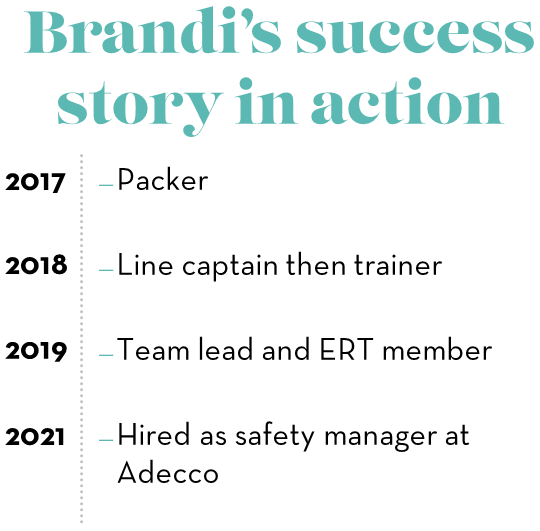 Brandi's success story in action

2017 – Packer

2018 – Line captain then trainer

2019 – Team lead and ERT member

2021 – Hired as safety manager at Adecco